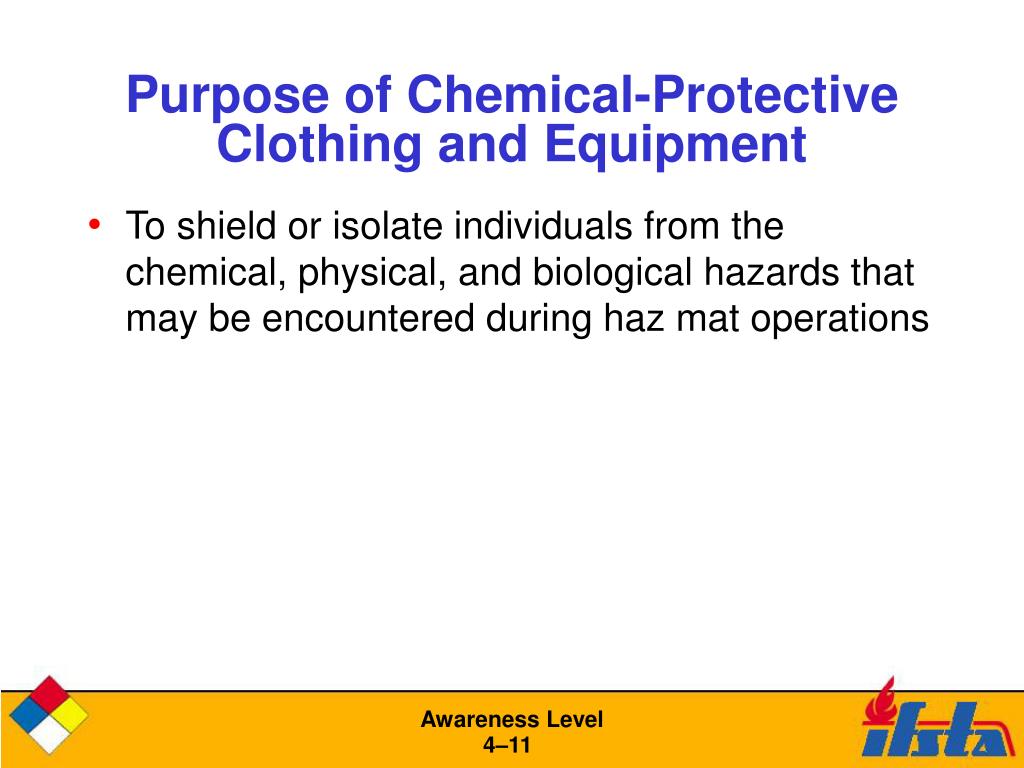 Purpose of Chemical-Protective Clothing and Equipment

• To shield or isolate individuals from the chemical, physical, and biological hazards that may be encountered during haz mat operations

Awareness Level
4–11

ifsta